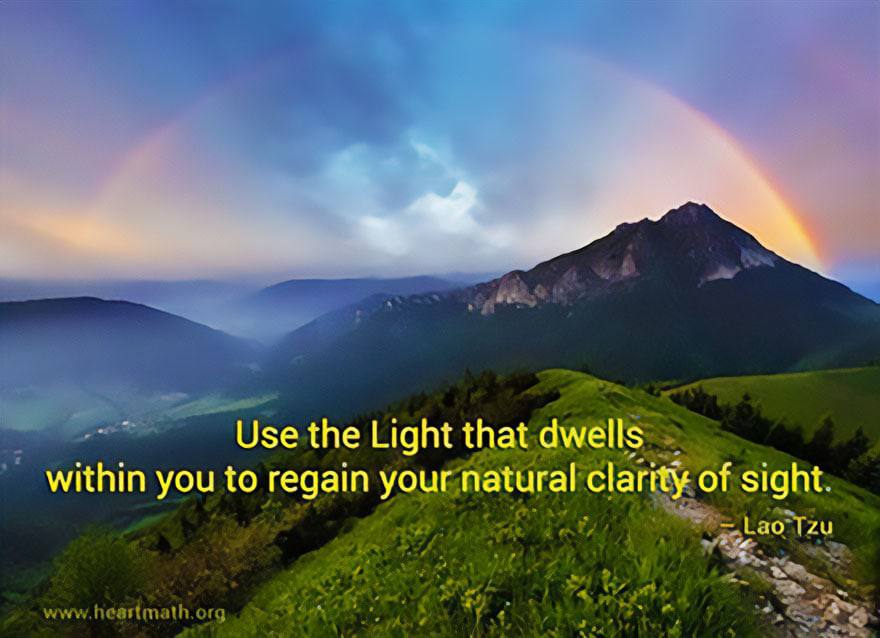 Use the Light that dwells within you to regain your natural clarity of sight.

– Lao Tzu

www.heartmath.org